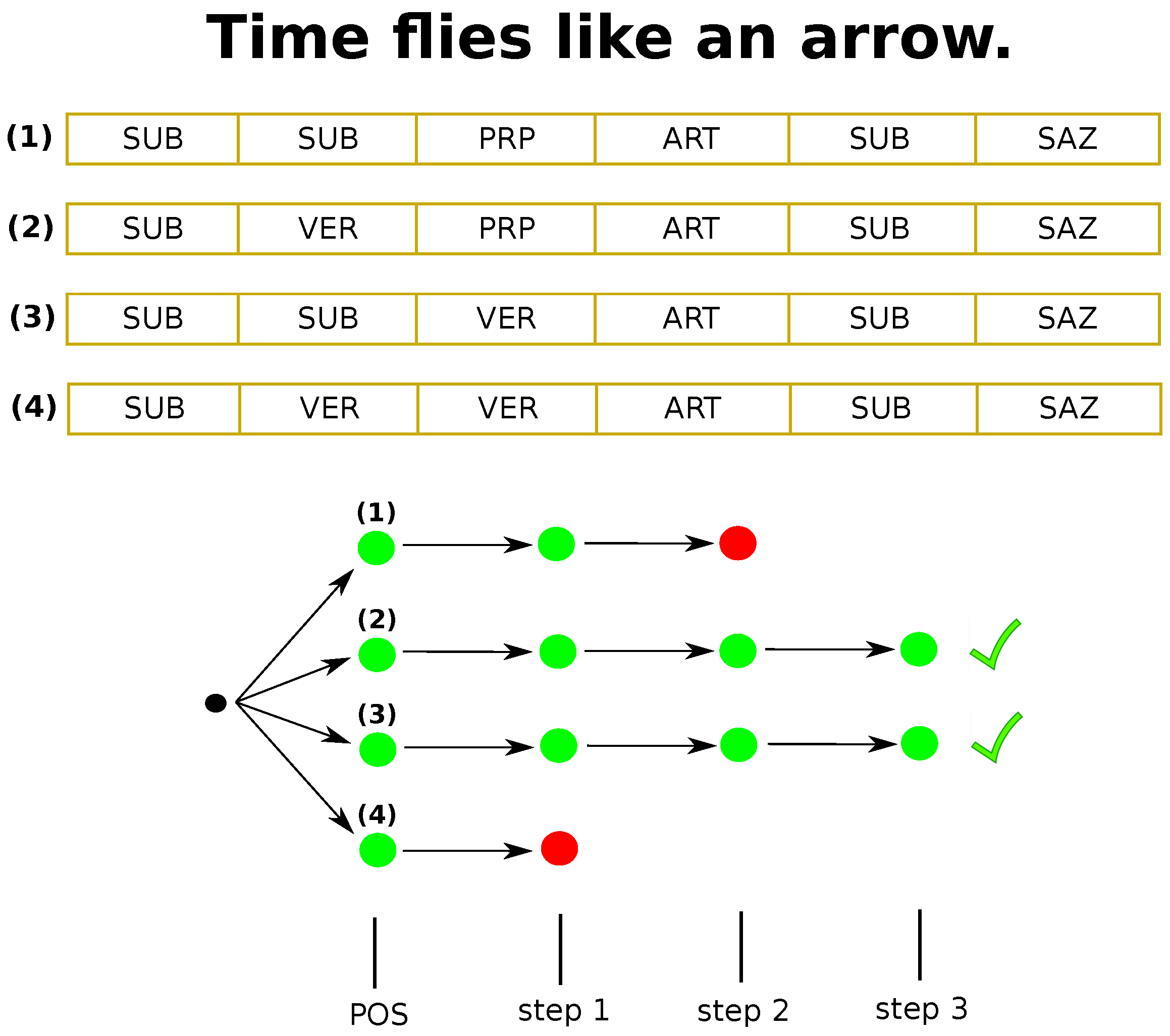 Time flies like an arrow.

| (1) | SUB | SUB | PRP | ART | SUB | SAZ |
|---|---|---|---|---|---|---|
| (2) | SUB | VER | PRP | ART | SUB | SAZ |
| (3) | SUB | SUB | VER | ART | SUB | SAZ |
| (4) | SUB | VER | VER | ART | SUB | SAZ |

(1)
(2)
(3)
(4)

POS step 1 step 2 step 3